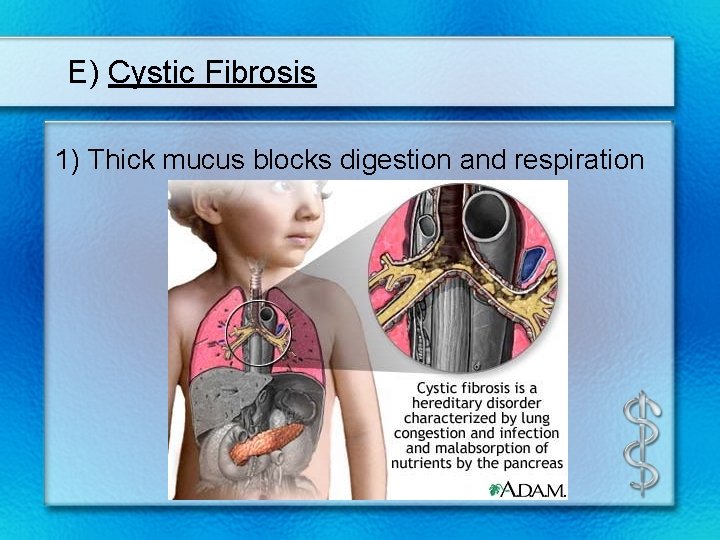 E) Cystic Fibrosis

1) Thick mucus blocks digestion and respiration

Cystic fibrosis is a hereditary disorder characterized by lung congestion and infection and malabsorption of nutrients by the pancreas

A.D.A.M.